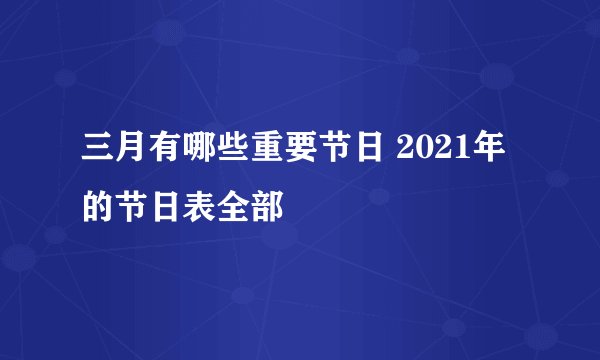 三月有哪些重要节日 2021年的节日表全部